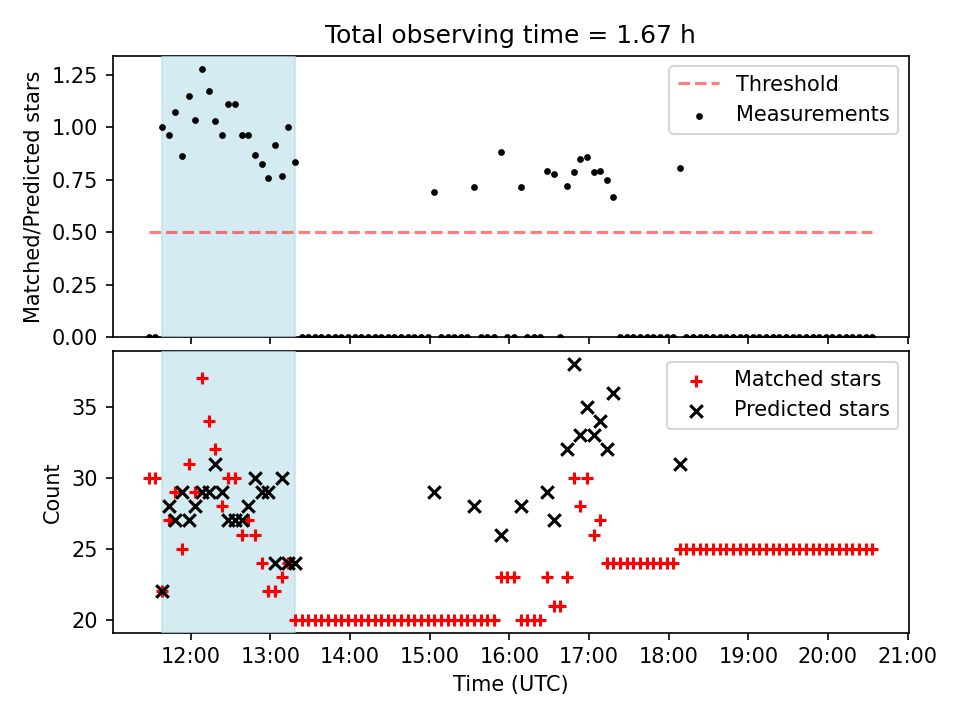 Total observing time = 1.67 h

Matched/Predicted stars

1.25
1.00
0.75
0.50
0.25
0.00

Threshold
Measurements

Count

35
30
25
20

Matched stars
Predicted stars

12:00 13:00 14:00 15:00 16:00 17:00 18:00 19:00 20:00 21:00

Time (UTC)